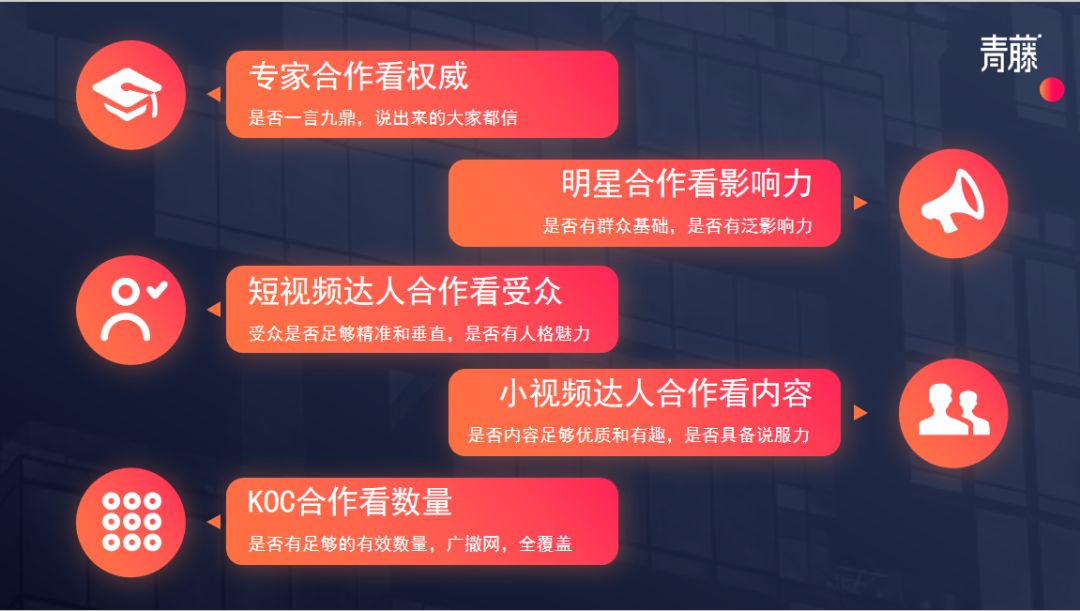 青藤

专家合作看权威
是否一言九鼎，说出来的大家都信

明星合作看影响力
是否有群众基础，是否有泛影响力

短视频达人合作看受众
受众是否足够精准和垂直，是否有人格魅力

小视频达人合作看内容
是否内容足够优质和有趣，是否具备说服力

KOC合作看数量
是否有足够的有效数量，广撒网，全覆盖